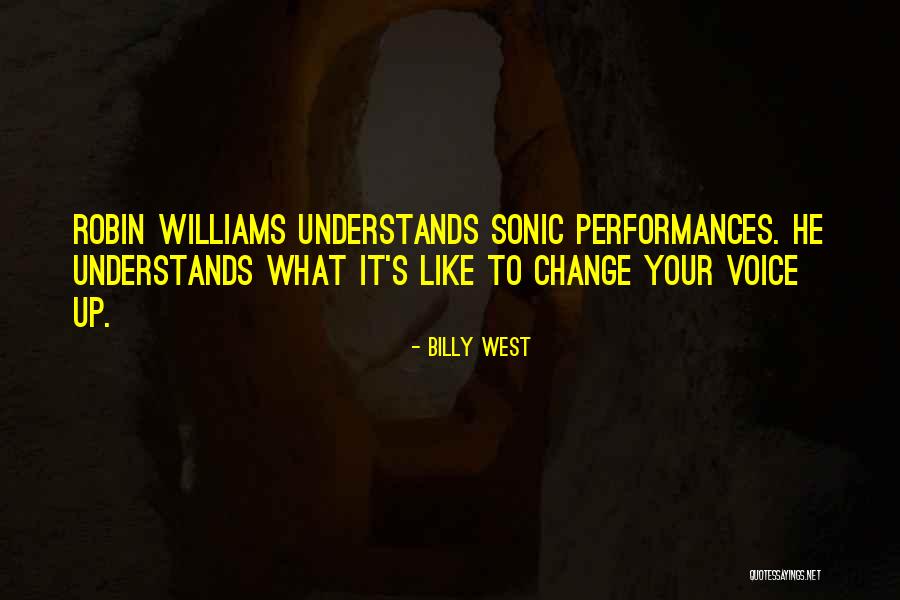 ROBIN WILLIAMS UNDERSTANDS SONIC PERFORMANCES. HE UNDERSTANDS WHAT IT'S LIKE TO CHANGE YOUR VOICE UP.

- BILLY WEST

QUOTESSAYINGS.NET